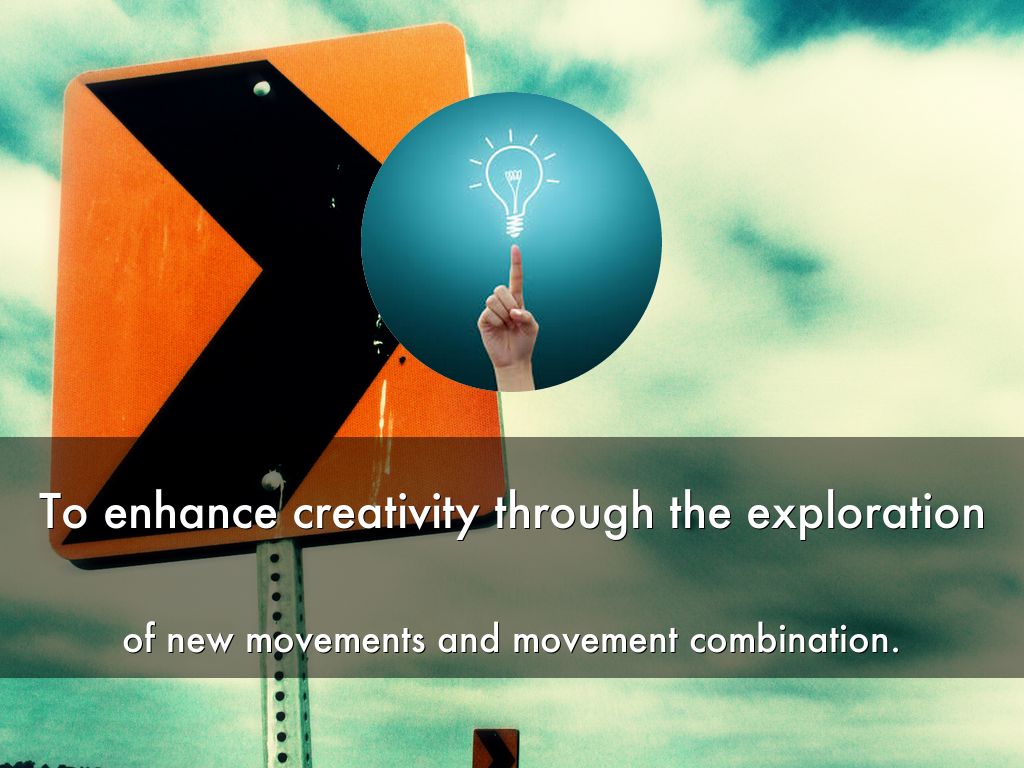 To enhance creativity through the exploration

of new movements and movement combination.